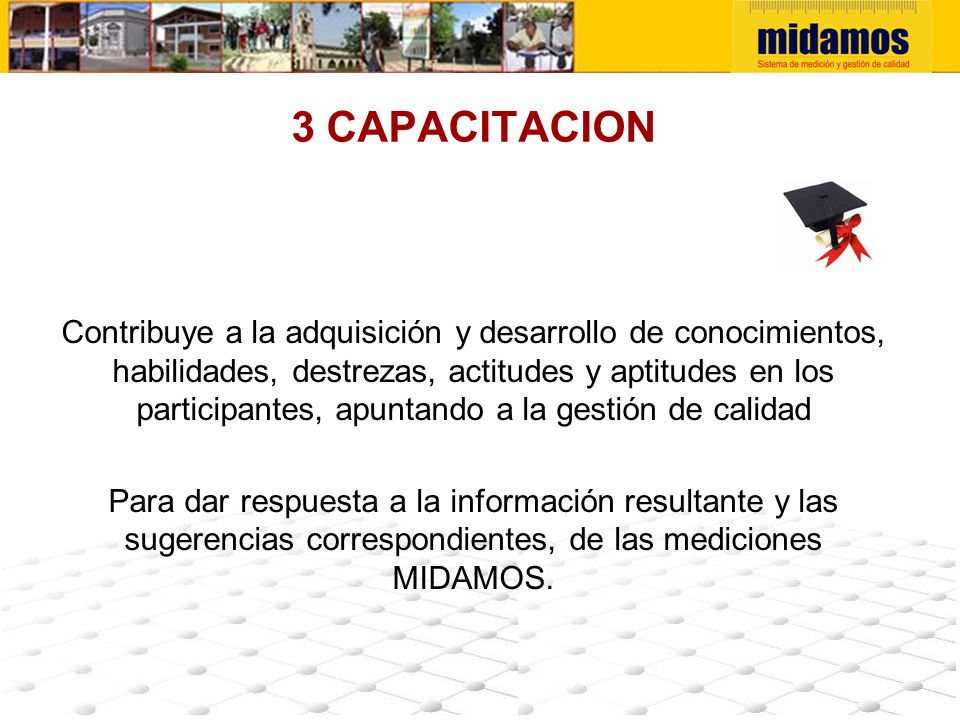 midamos
Sistema de medición y gestión de calidad

3 CAPACITACION

Contribuye a la adquisición y desarrollo de conocimientos, habilidades, destrezas, actitudes y aptitudes en los participantes, apuntando a la gestión de calidad

Para dar respuesta a la información resultante y las sugerencias correspondientes, de las mediciones MIDAMOS.